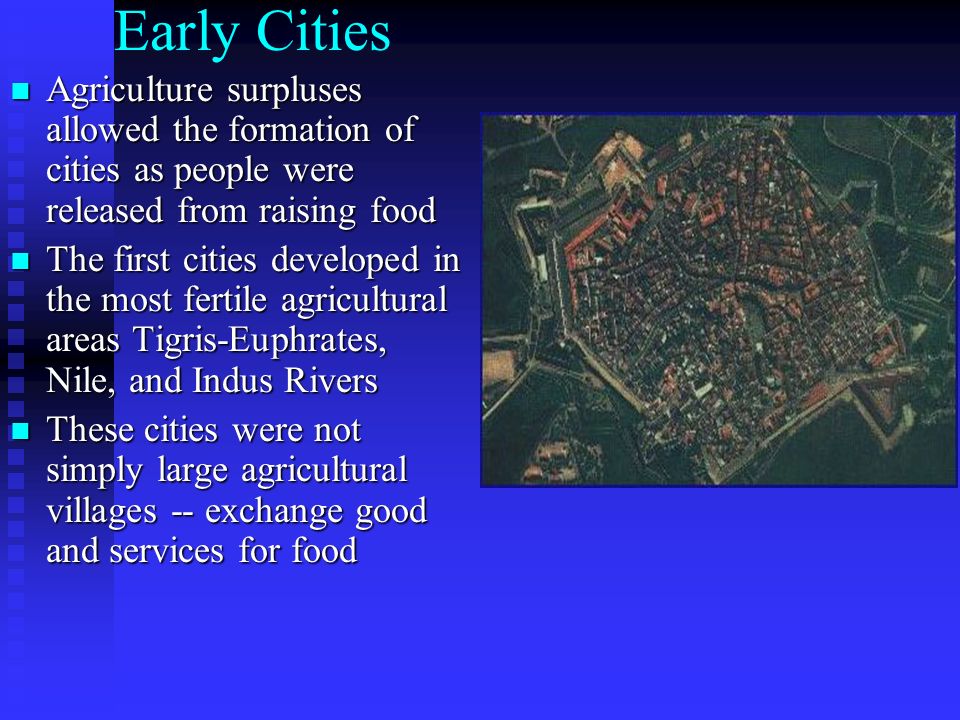 Early Cities

- Agriculture surpluses allowed the formation of cities as people were released from raising food
- The first cities developed in the most fertile agricultural areas Tigris-Euphrates, Nile, and Indus Rivers
- These cities were not simply large agricultural villages -- exchange good and services for food